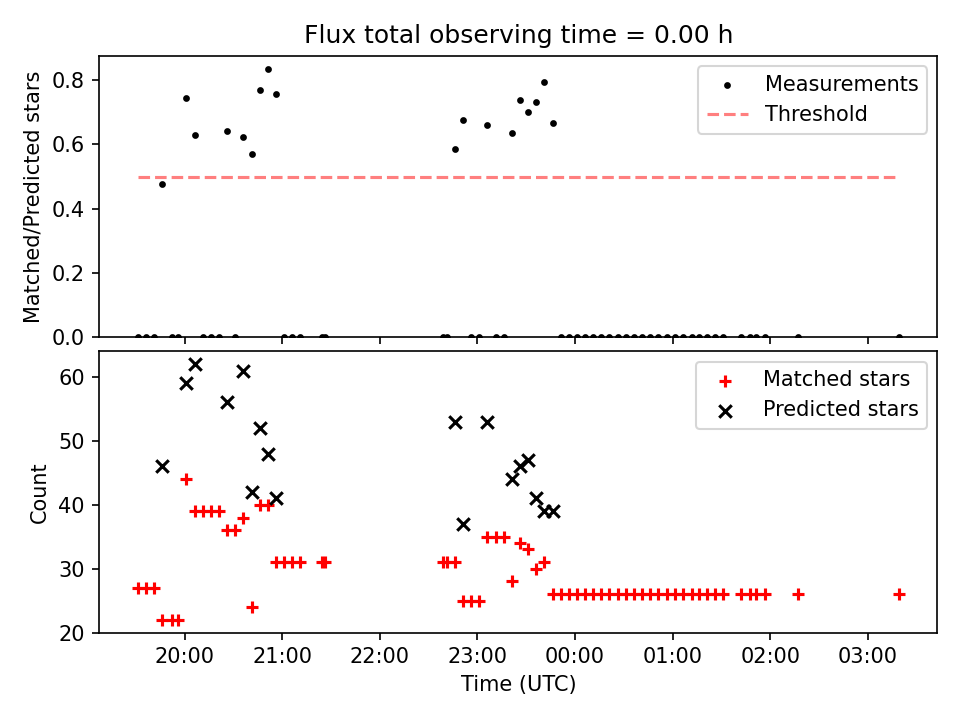 Flux total observing time = 0.00 h

Matched/Predicted stars

0.8
0.6
0.4
0.2
0.0

Measurements
Threshold

Count

60
50
40
30
20

Matched stars
Predicted stars

20:00
21:00
22:00
23:00
00:00
01:00
02:00
03:00

Time (UTC)